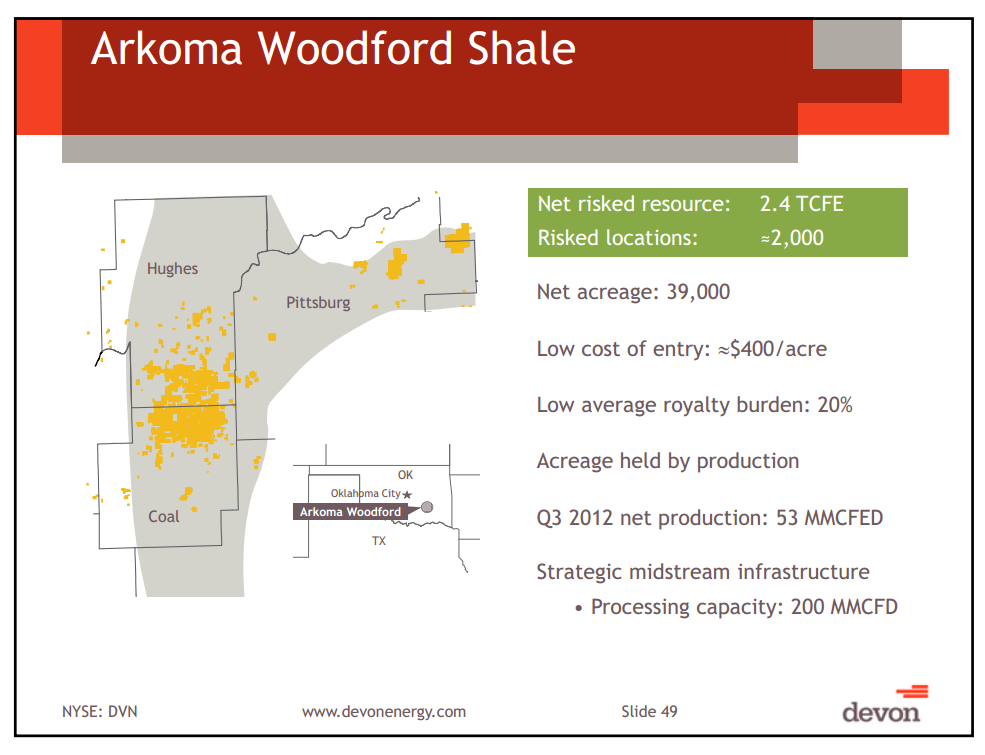 Arkoma Woodford Shale

Hughes

Pittsburg

Coal

OK

Oklahoma City

Arkoma Woodford

TX

| Net risked resource: | 2.4 TCFE |
|---|---|
| Risked locations: | ≈2,000 |

Net acreage: 39,000

Low cost of entry: ≈$400/acre

Low average royalty burden: 20%

Acreage held by production

Q3 2012 net production: 53 MMCFED

Strategic midstream infrastructure
• Processing capacity: 200 MMCFD

NYSE: DVN

www.devonenergy.com

Slide 49

devon